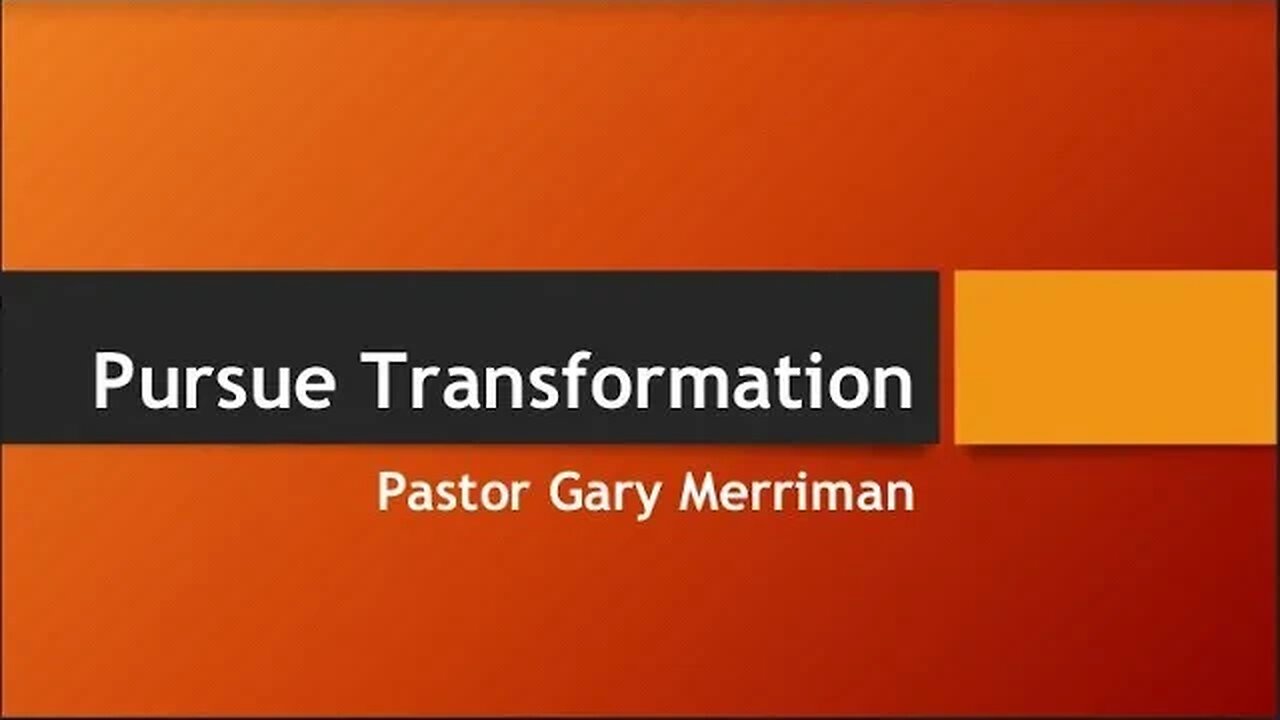 Pursue Transformation

Pastor Gary Merriman